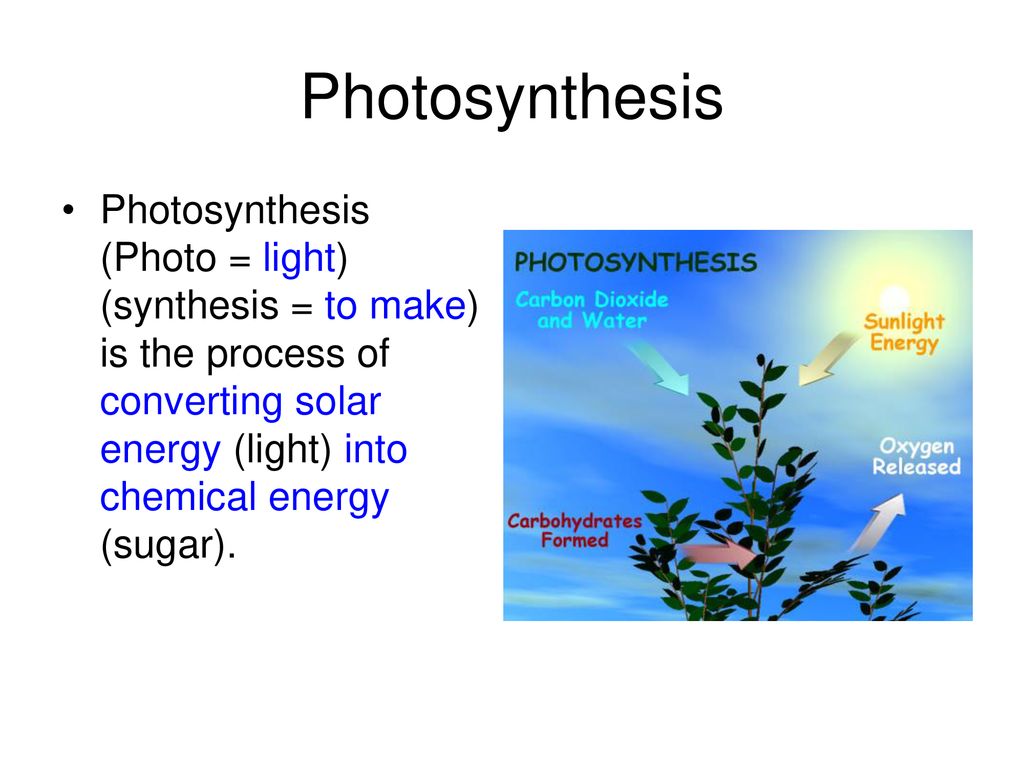 Photosynthesis

• Photosynthesis (Photo = light) (synthesis = to make) is the process of converting solar energy (light) into chemical energy (sugar).

PHOTOSYNTHESIS

Carbon Dioxide and Water

Sunlight Energy

Oxygen Released

Carbohydrates Formed